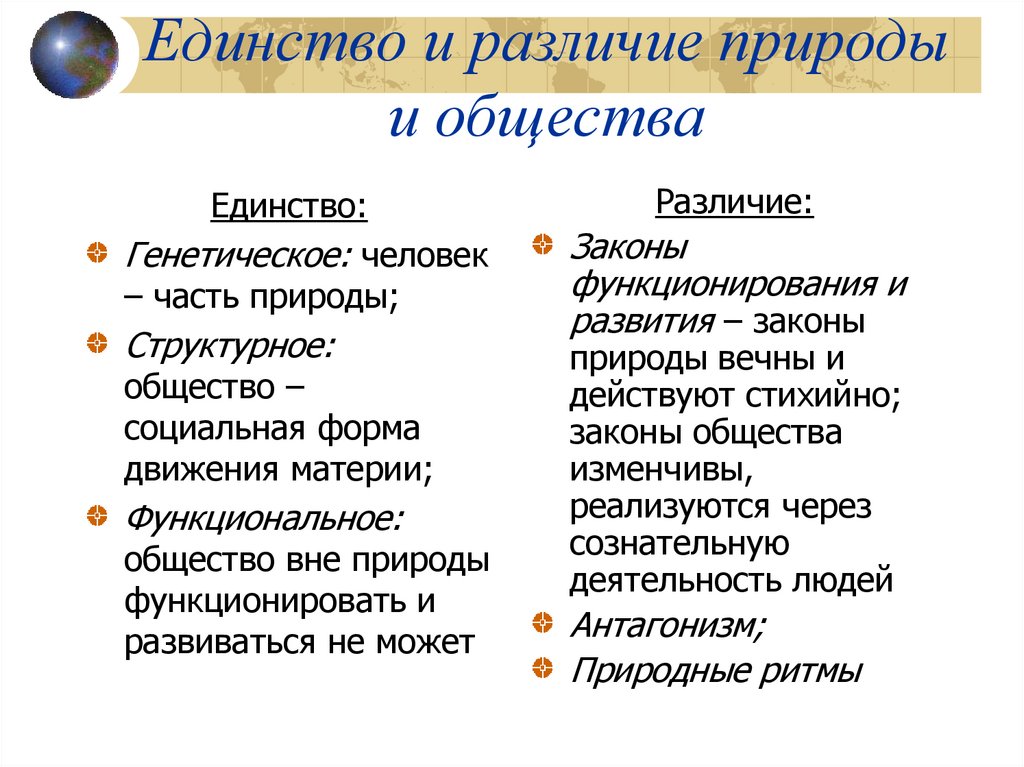 Единство и различие природы и общества

Единство:

Генетическое: человек – часть природы;

Структурное: общество – социальная форма движения материи;

Функциональное: общество вне природы функционировать и развиваться не может

Различие:

Законы функционирования и развития – законы природы вечны и действуют стихийно; законы общества изменчивы, реализуются через сознательную деятельность людей

Антагонизм;

Природные ритмы